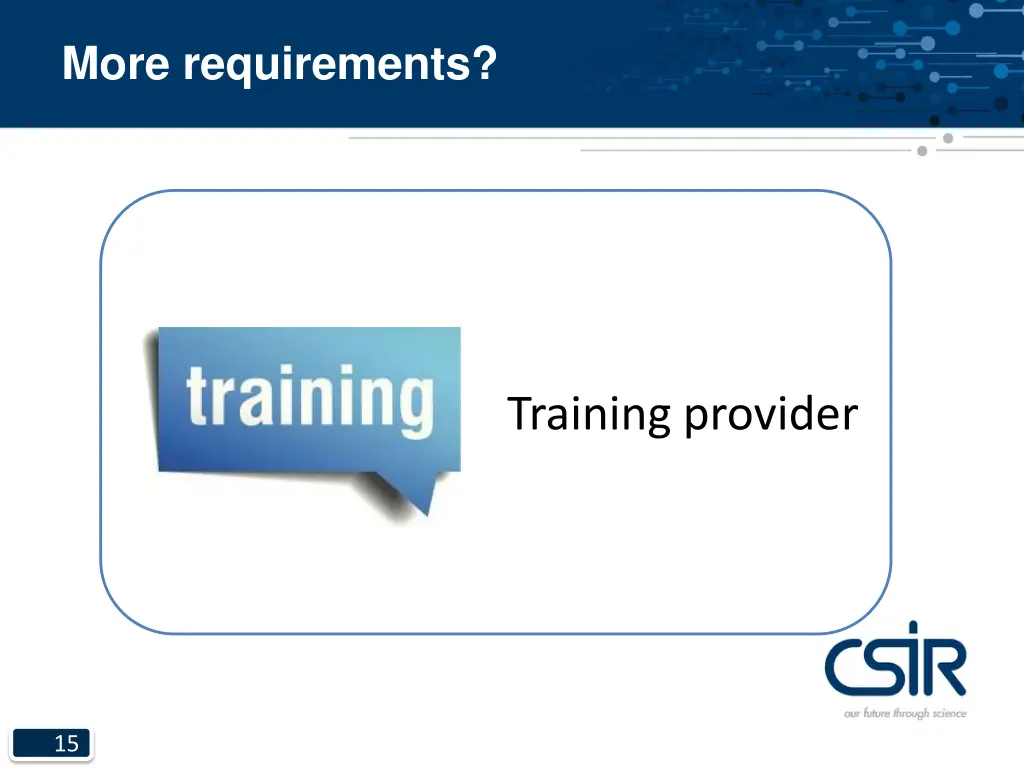 More requirements?

training

Training provider

CSIR

our future through science

15